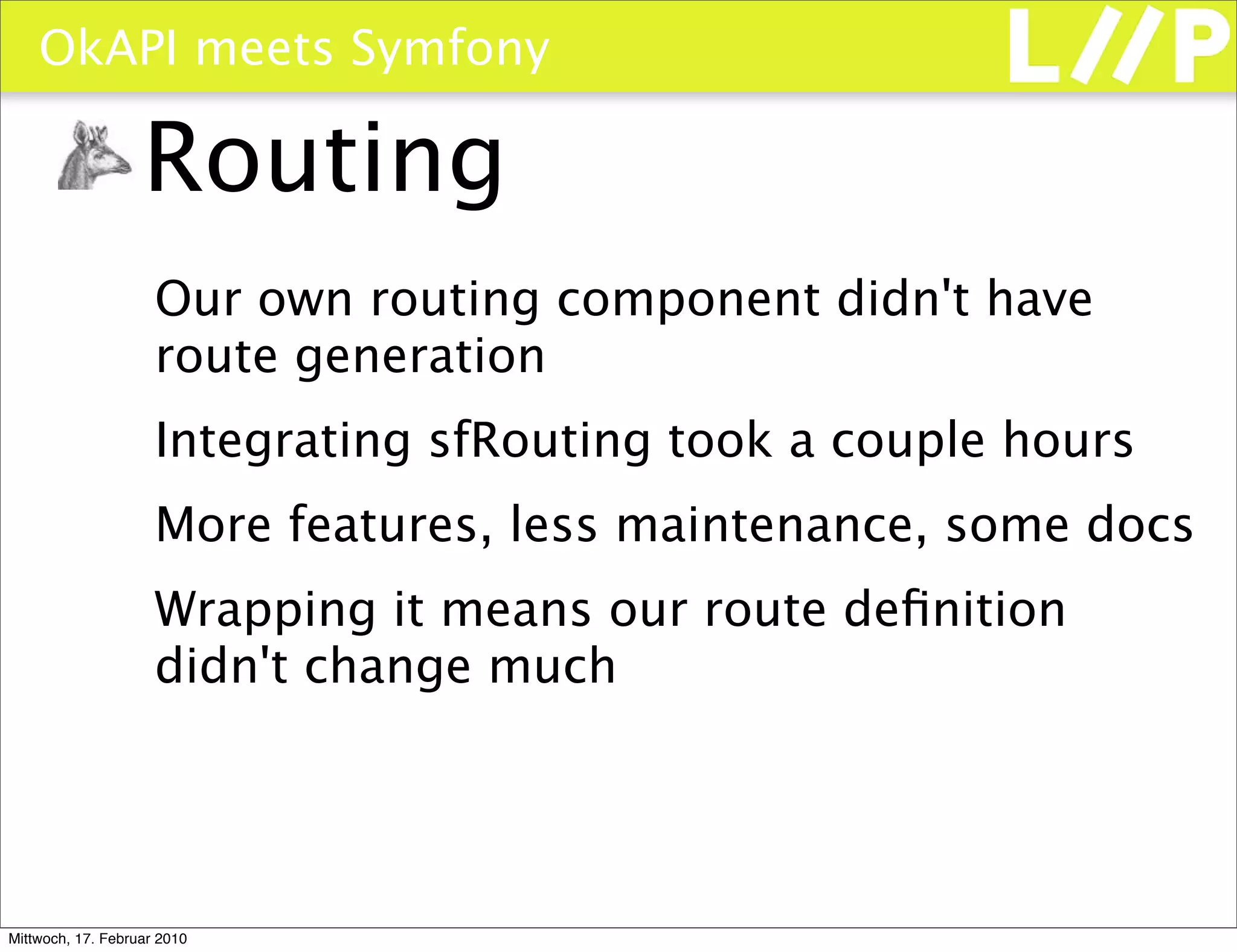 OkAPI meets Symfony

L//P

Routing

Our own routing component didn't have route generation

Integrating sfRouting took a couple hours

More features, less maintenance, some docs

Wrapping it means our route definition didn't change much

Mittwoch, 17. Februar 2010